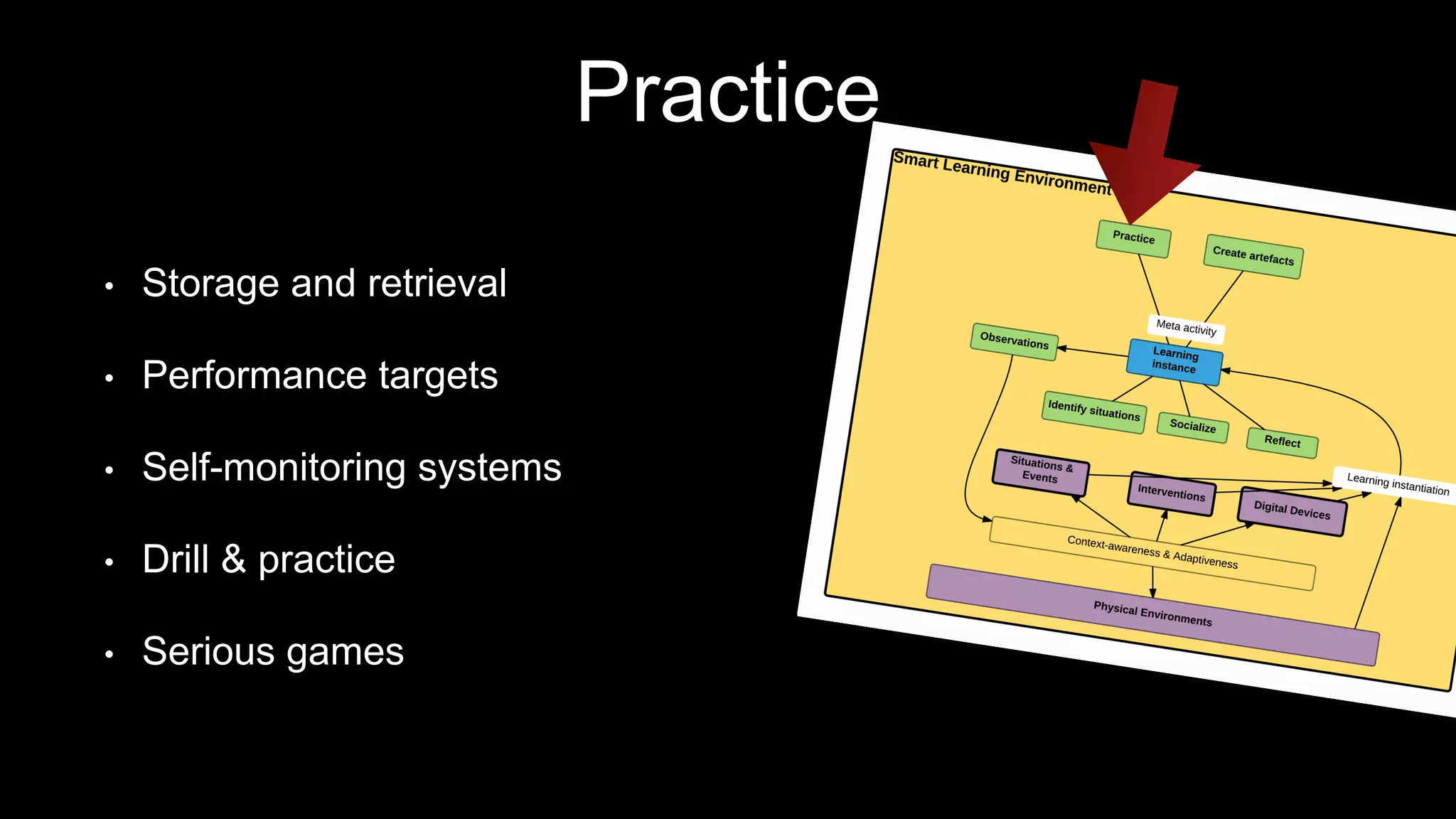 Practice

• Storage and retrieval

• Performance targets

• Self-monitoring systems

• Drill & practice

• Serious games

Smart Learning Environment

Practice

Create artefacts

Meta activity

Observations

Learning instance

Identify situations

Socialize

Reflect

Situations & Events

Interventions

Digital Devices

Learning instantiation

Context-awareness & Adaptiveness

Physical Environments